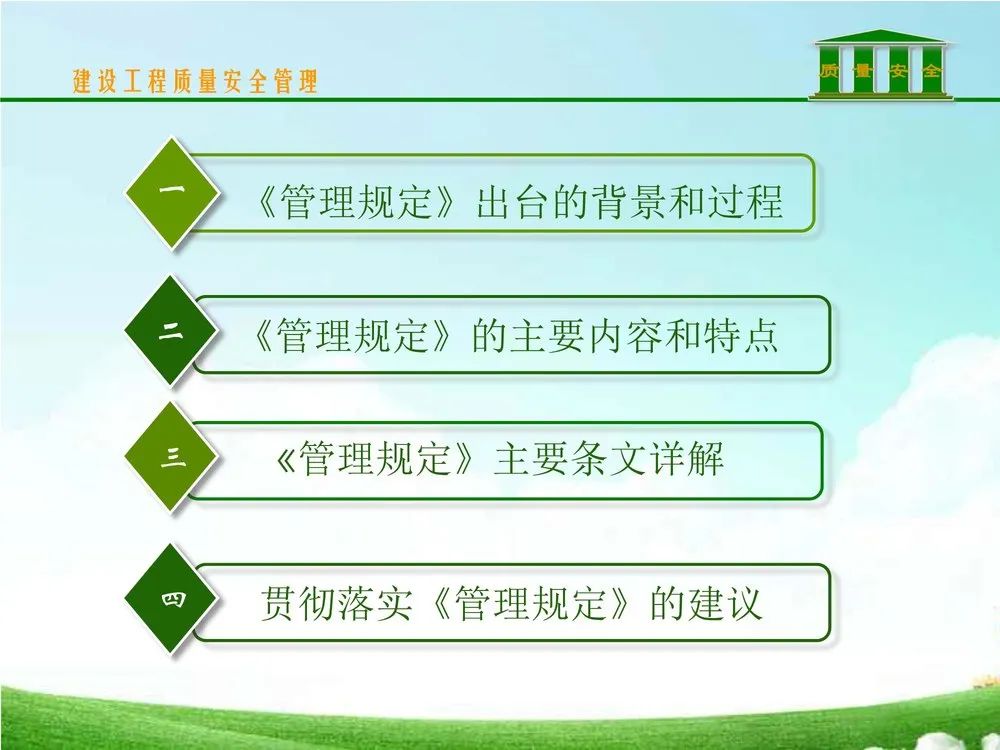 建设工程质量安全管理

质 量 安 全

一 《管理规定》出台的背景和过程

二 《管理规定》的主要内容和特点

三 《管理规定》主要条文详解

四 贯彻落实《管理规定》的建议